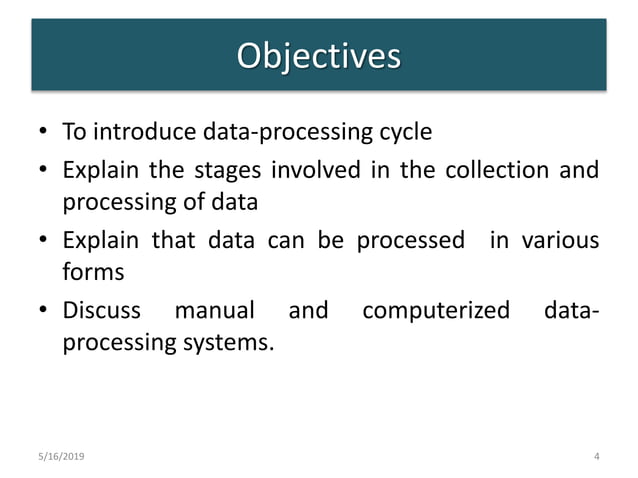 Objectives

• To introduce data-processing cycle
• Explain the stages involved in the collection and processing of data
• Explain that data can be processed in various forms
• Discuss manual and computerized data-processing systems.

5/16/2019

4